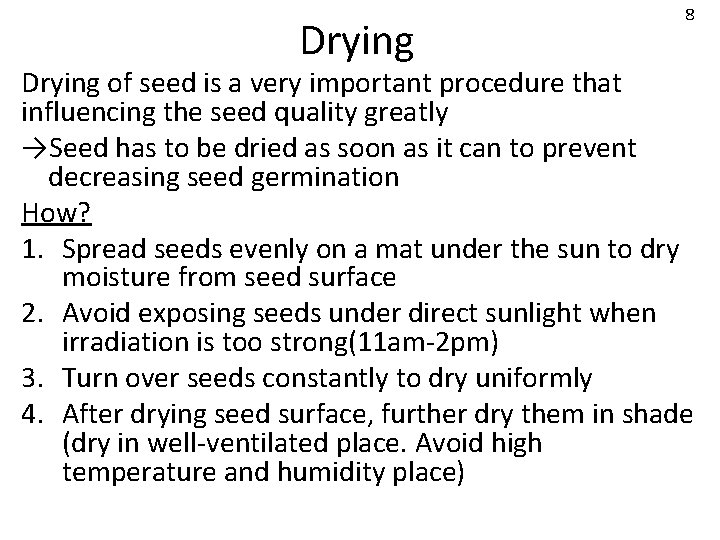 8

Drying

Drying of seed is a very important procedure that influencing the seed quality greatly

→Seed has to be dried as soon as it can to prevent decreasing seed germination

How?

1. Spread seeds evenly on a mat under the sun to dry moisture from seed surface
2. Avoid exposing seeds under direct sunlight when irradiation is too strong(11am-2pm)
3. Turn over seeds constantly to dry uniformly
4. After drying seed surface, further dry them in shade (dry in well-ventilated place. Avoid high temperature and humidity place)